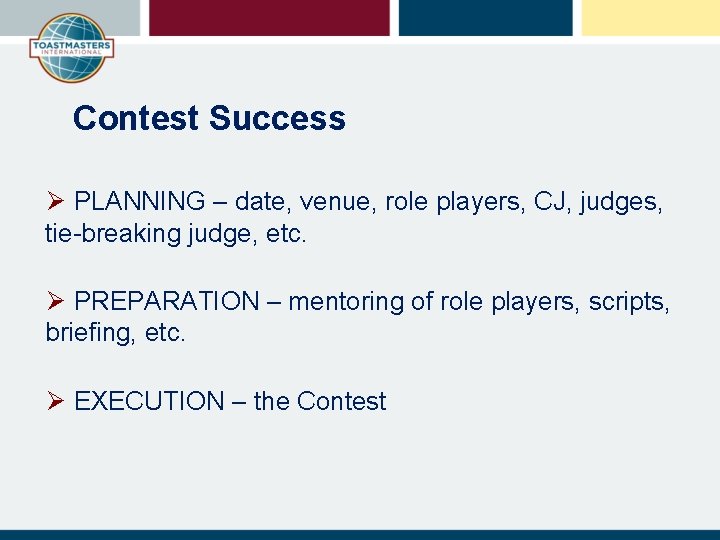 TOASTMASTERS INTERNATIONAL

Contest Success

➢ PLANNING – date, venue, role players, CJ, judges, tie-breaking judge, etc.

➢ PREPARATION – mentoring of role players, scripts, briefing, etc.

➢ EXECUTION – the Contest